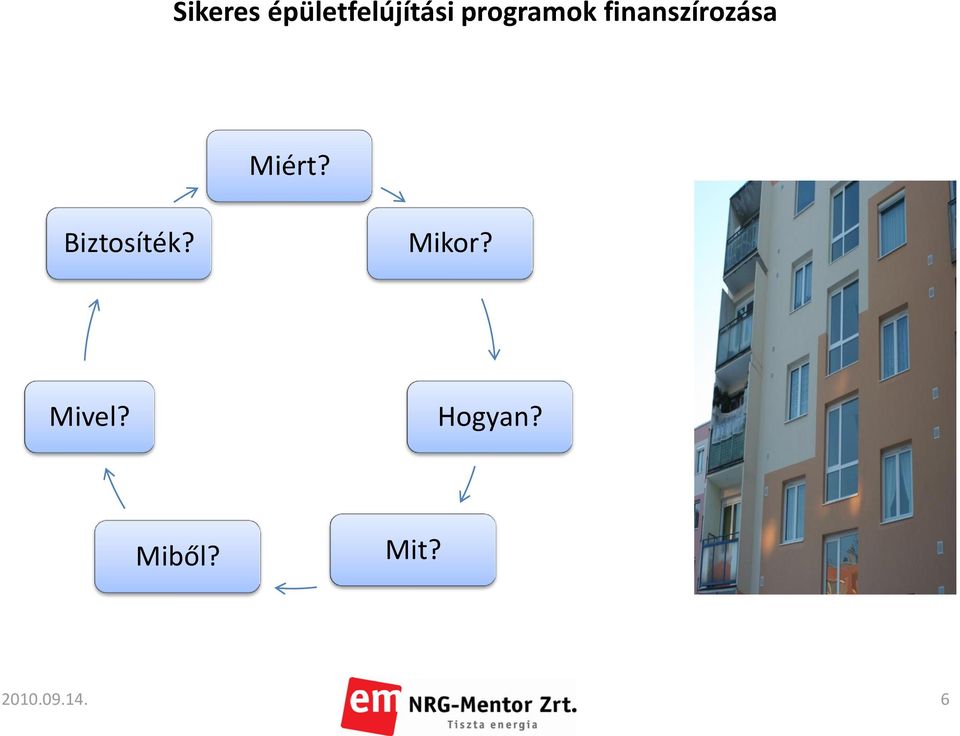 Sikeres épületfelújítási programok finanszírozása

Miért?

Mikor?

Hogyan?

Mit?

Miből?

Mivel?

Biztosíték?

2010.09.14.

em NRG-Mentor Zrt.
Tiszta energia

6